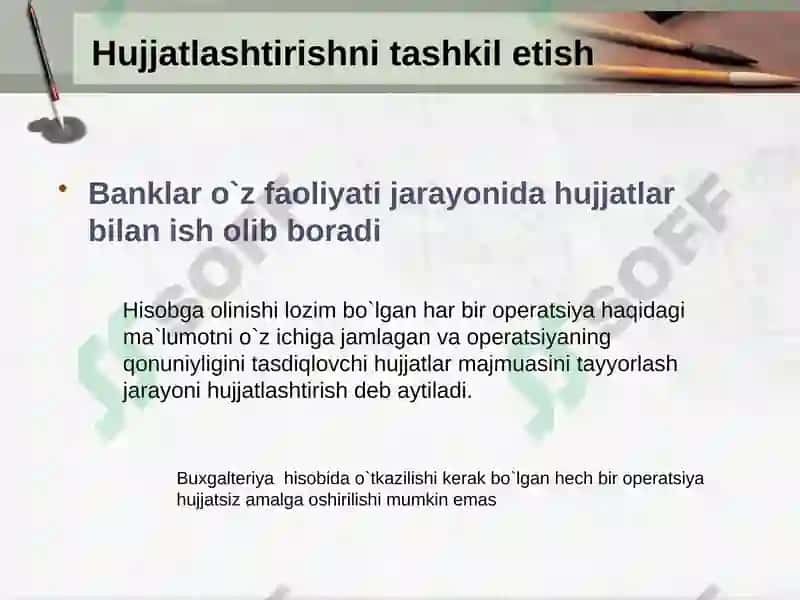 Hujjatlashtirishni tashkil etish

• Banklar o`z faoliyati jarayonida hujjatlar bilan ish olib boradi

Hisobga olinishi lozim bo`lgan har bir operatsiya haqidagi ma`lumotni o`z ichiga jamlagan va operatsiyaning qonuniyligini tasdiqlovchi hujjatlar majmuasini tayyorlash jarayoni hujjatlashtirish deb aytiladi.

Buxgalteriya hisobida o`tkazilishi kerak bo`lgan hech bir operatsiya hujjatsiz amalga oshirilishi mumkin emas

SOFF

SOFF